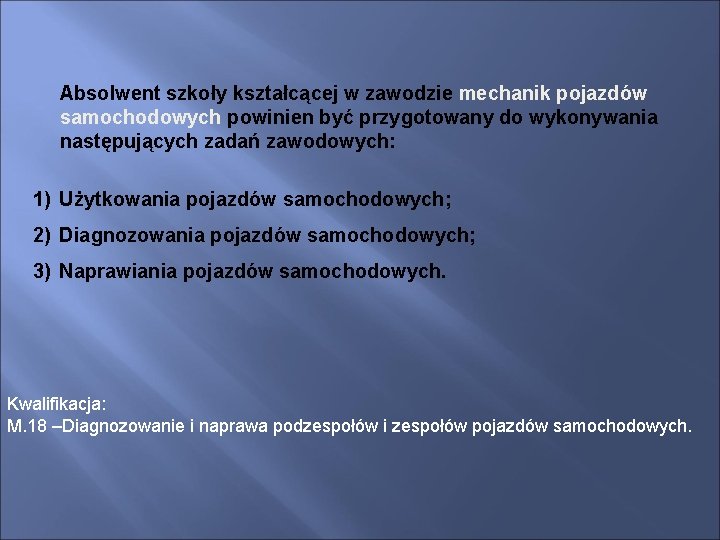 Absolwent szkoły kształcącej w zawodzie mechanik pojazdów samochodowych powinien być przygotowany do wykonywania następujących zadań zawodowych:

1) Użytkowania pojazdów samochodowych;
2) Diagnozowania pojazdów samochodowych;
3) Naprawiania pojazdów samochodowych.

Kwalifikacja:
M.18 –Diagnozowanie i naprawa podzespołów i zespołów pojazdów samochodowych.